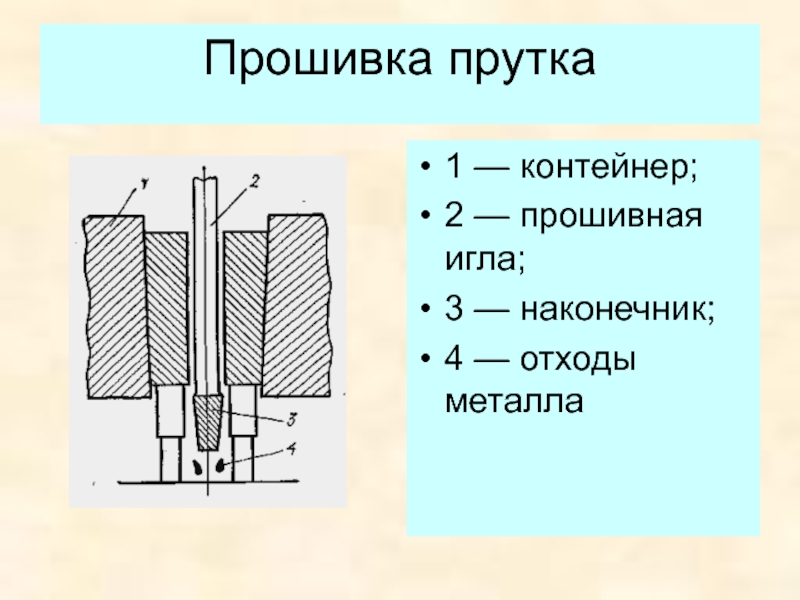 Прошивка прутка

1
2
3
4

• 1 — контейнер;
• 2 — прошивная игла;
• 3 — наконечник;
• 4 — отходы металла